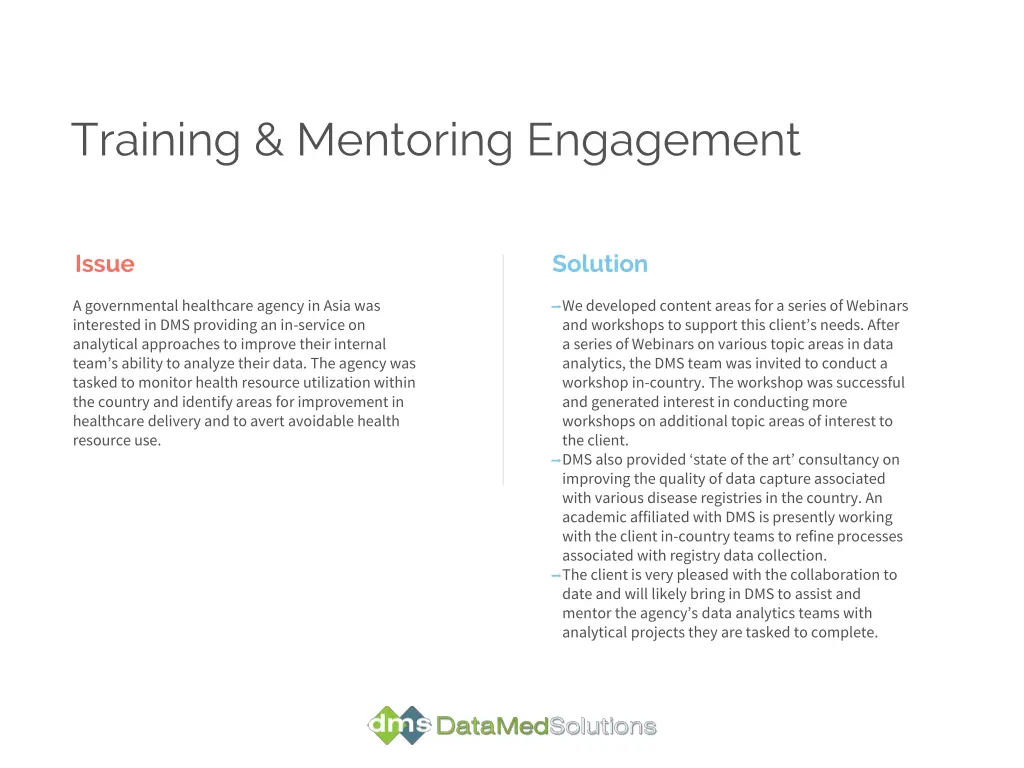 Training & Mentoring Engagement

Issue

A governmental healthcare agency in Asia was interested in DMS providing an in-service on analytical approaches to improve their internal team's ability to analyze their data. The agency was tasked to monitor health resource utilization within the country and identify areas for improvement in healthcare delivery and to avert avoidable health resource use.

Solution

– We developed content areas for a series of Webinars and workshops to support this client's needs. After a series of Webinars on various topic areas in data analytics, the DMS team was invited to conduct a workshop in-country. The workshop was successful and generated interest in conducting more workshops on additional topic areas of interest to the client.

– DMS also provided 'state of the art' consultancy on improving the quality of data capture associated with various disease registries in the country. An academic affiliated with DMS is presently working with the client in-country teams to refine processes associated with registry data collection.

– The client is very pleased with the collaboration to date and will likely bring in DMS to assist and mentor the agency's data analytics teams with analytical projects they are tasked to complete.

dms DataMedSolutions